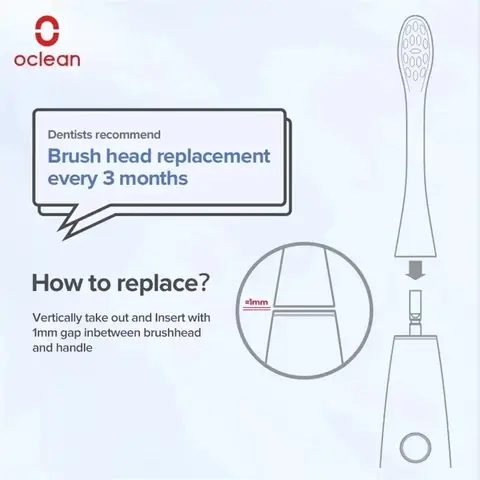 oclean

Dentists recommend

Brush head replacement every 3 months

How to replace?

Vertically take out and Insert with 1mm gap inbetween brushhead and handle

≈1mm